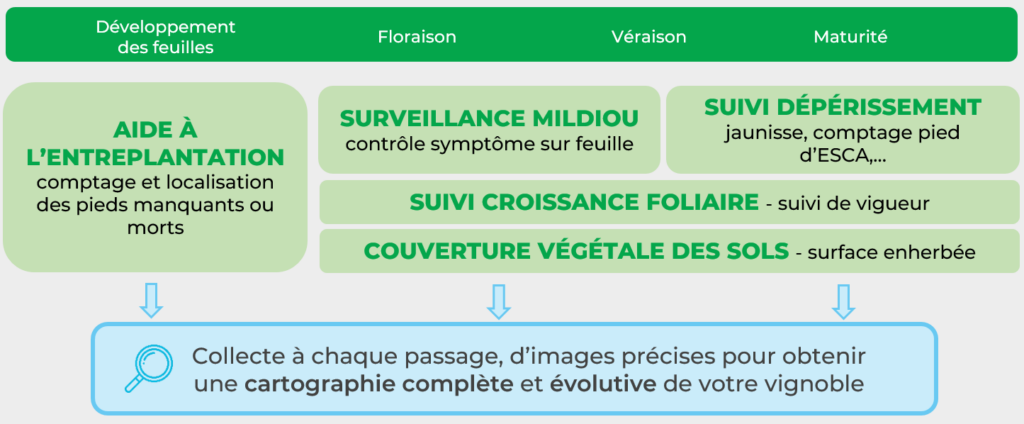 Développement des feuilles
Floraison
Véraison
Maturité

AIDE À L'ENTREPLANTATION
comptage et localisation des pieds manquants ou morts

SURVEILLANCE MILDIOU
contrôle symptôme sur feuille

SUIVI DÉPÉRISSEMENT
jaunisse, comptage pied d'ESCA,...

SUIVI CROISSANCE FOLIAIRE - suivi de vigueur

COUVERTURE VÉGÉTALE DES SOLS - surface enherbée

Collecte à chaque passage, d'images précises pour obtenir une cartographie complète et évolutive de votre vignoble